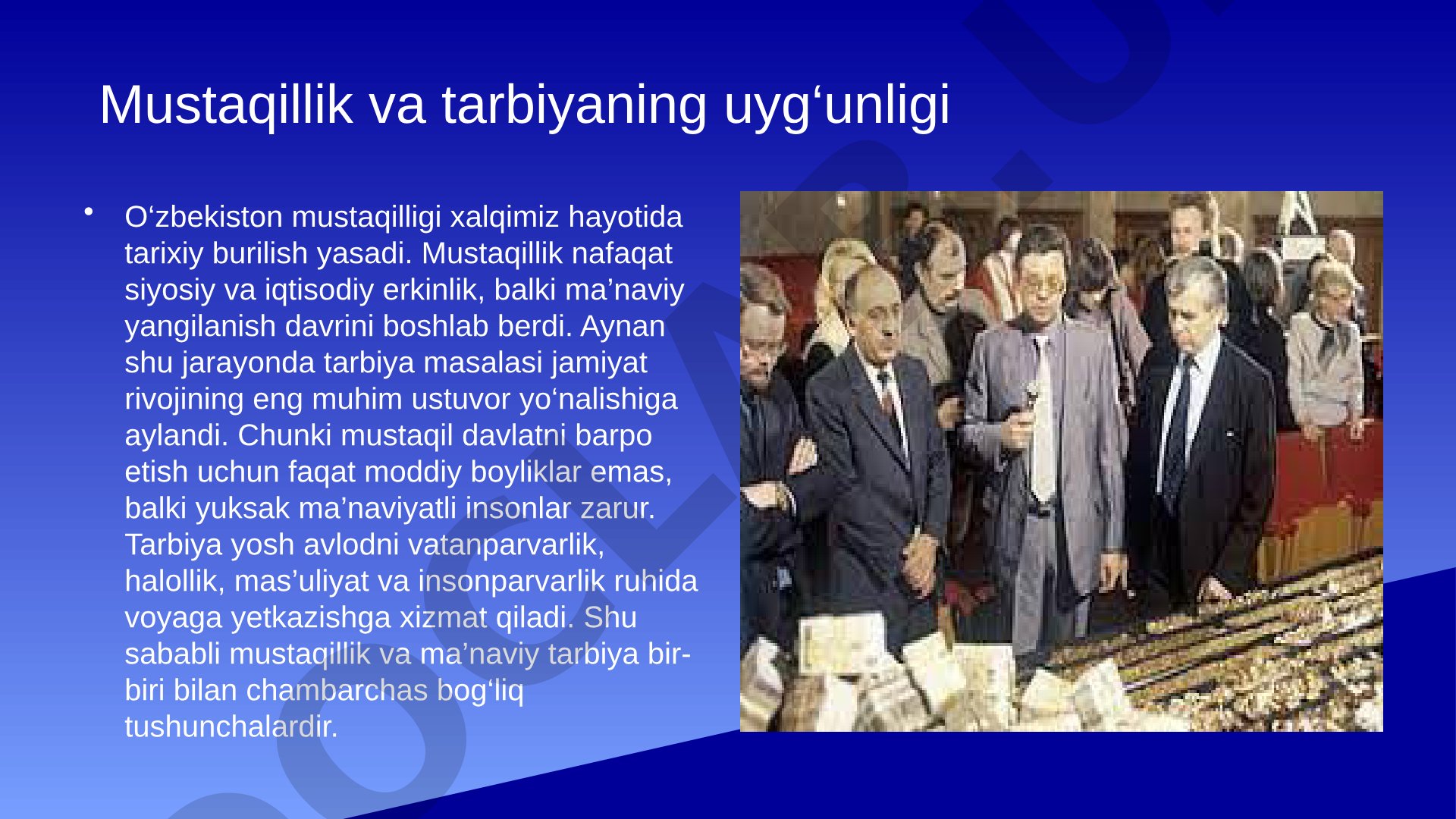 Mustaqillik va tarbiyaning uyg‘unligi

• O‘zbekiston mustaqilligi xalqimiz hayotida tarixiy burilish yasadi. Mustaqillik nafaqat siyosiy va iqtisodiy erkinlik, balki ma’naviy yangilanish davrini boshlab berdi. Aynan shu jarayonda tarbiya masalasi jamiyat rivojining eng muhim ustuvor yo‘nalishiga aylandi. Chunki mustaqil davlatni barpo etish uchun faqat moddiy boyliklar emas, balki yuksak ma’naviyatli insonlar zarur. Tarbiya yosh avlodni vatanparvarlik, halollik, mas’uliyat va insonparvarlik ruhida voyaga yetkazishga xizmat qiladi. Shu sababli mustaqillik va ma’naviy tarbiya bir-biri bilan chambarchas bog‘liq tushunchalardir.